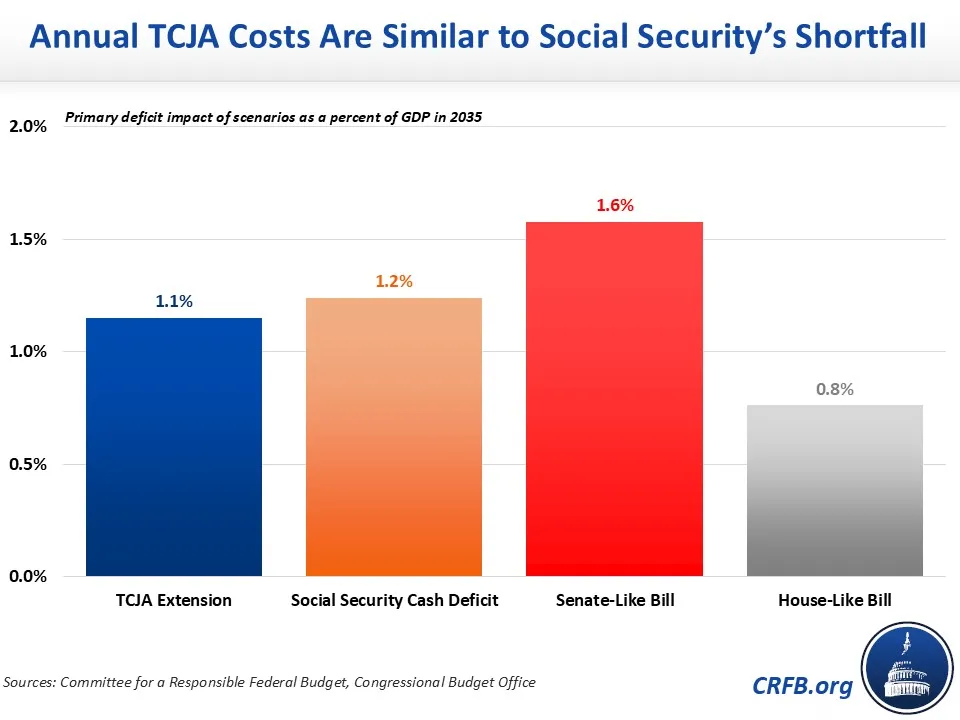 Annual TCJA Costs Are Similar to Social Security's Shortfall

Primary deficit impact of scenarios as a percent of GDP in 2035

2.0%
1.5%
1.0%
0.5%
0.0%

1.1%
1.2%
1.6%
0.8%

TCJA Extension
Social Security Cash Deficit
Senate-Like Bill
House-Like Bill

Sources: Committee for a Responsible Federal Budget, Congressional Budget Office

CRFB.org